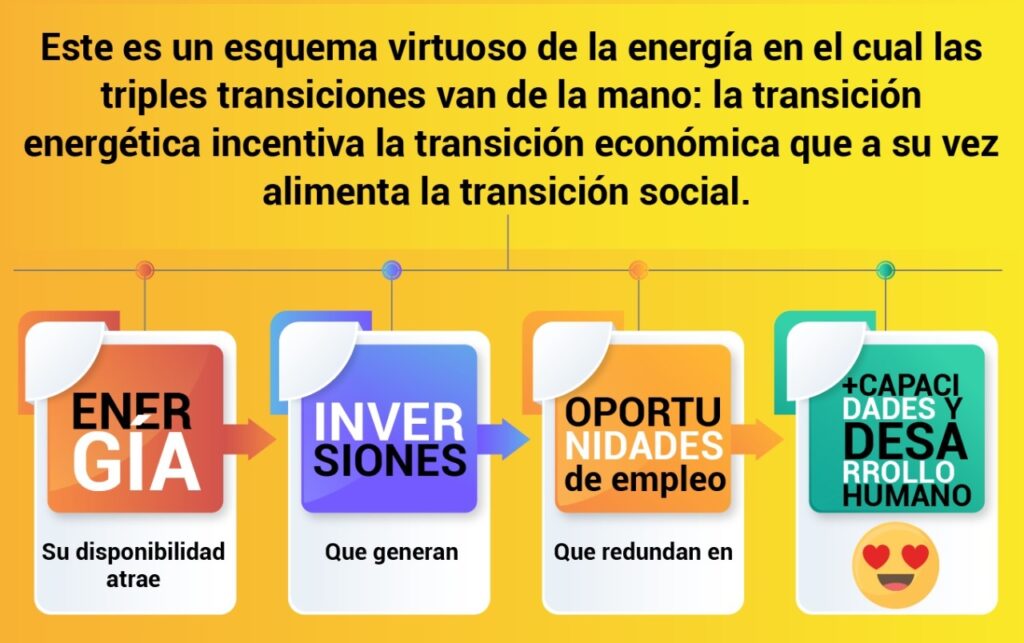 Este es un esquema virtuoso de la energía en el cual las triples transiciones van de la mano: la transición energética incentiva la transición económica que a su vez alimenta la transición social.

ENER GÍA

Su disponibilidad atrae

INVER SIONES

Que generan

OPORTU NIDADES de empleo

Que redundan en

+CAPACI DADES Y DESA RROLLO HUMANO